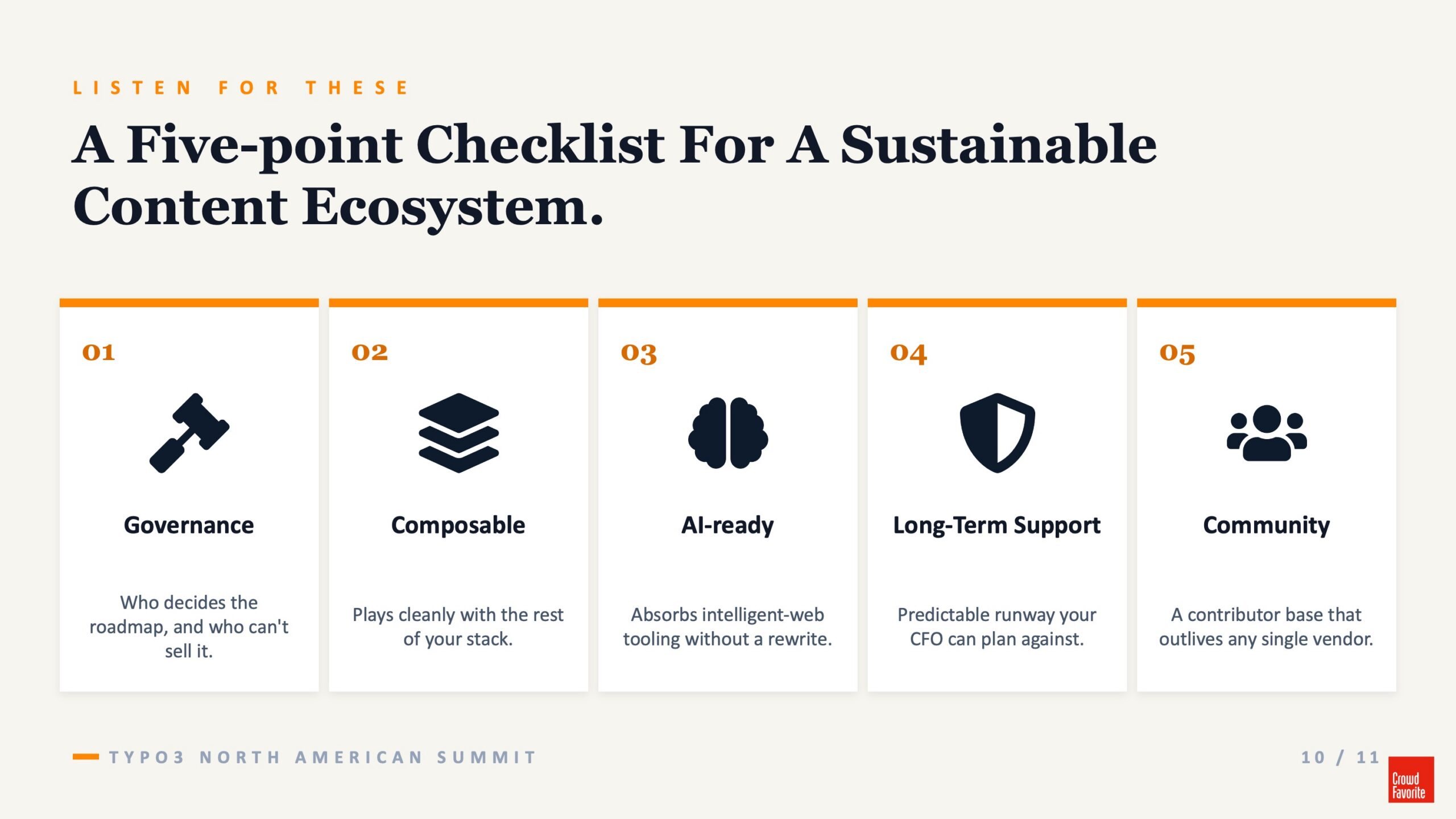 LISTEN FOR THESE

A Five-point Checklist For A Sustainable Content Ecosystem.

01

Governance

Who decides the roadmap, and who can't sell it.

02

Composable

Plays cleanly with the rest of your stack.

03

AI-ready

Absorbs intelligent-web tooling without a rewrite.

04

Long-Term Support

Predictable runway your CFO can plan against.

05

Community

A contributor base that outlives any single vendor.

TYPO3 NORTH AMERICAN SUMMIT

10 / 11

Crowd Favorite